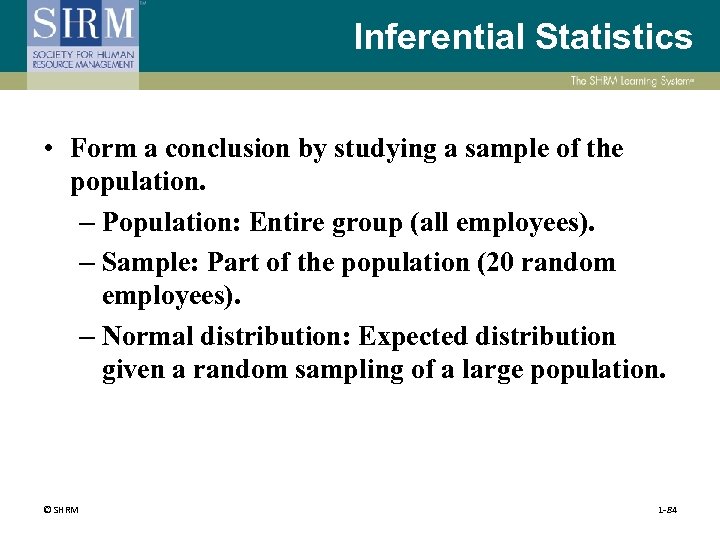 SHRM
SOCIETY FOR HUMAN RESOURCE MANAGEMENT

Inferential Statistics

The SHRM Learning System

• Form a conclusion by studying a sample of the population.
– Population: Entire group (all employees).
– Sample: Part of the population (20 random employees).
– Normal distribution: Expected distribution given a random sampling of a large population.

© SHRM

1-84